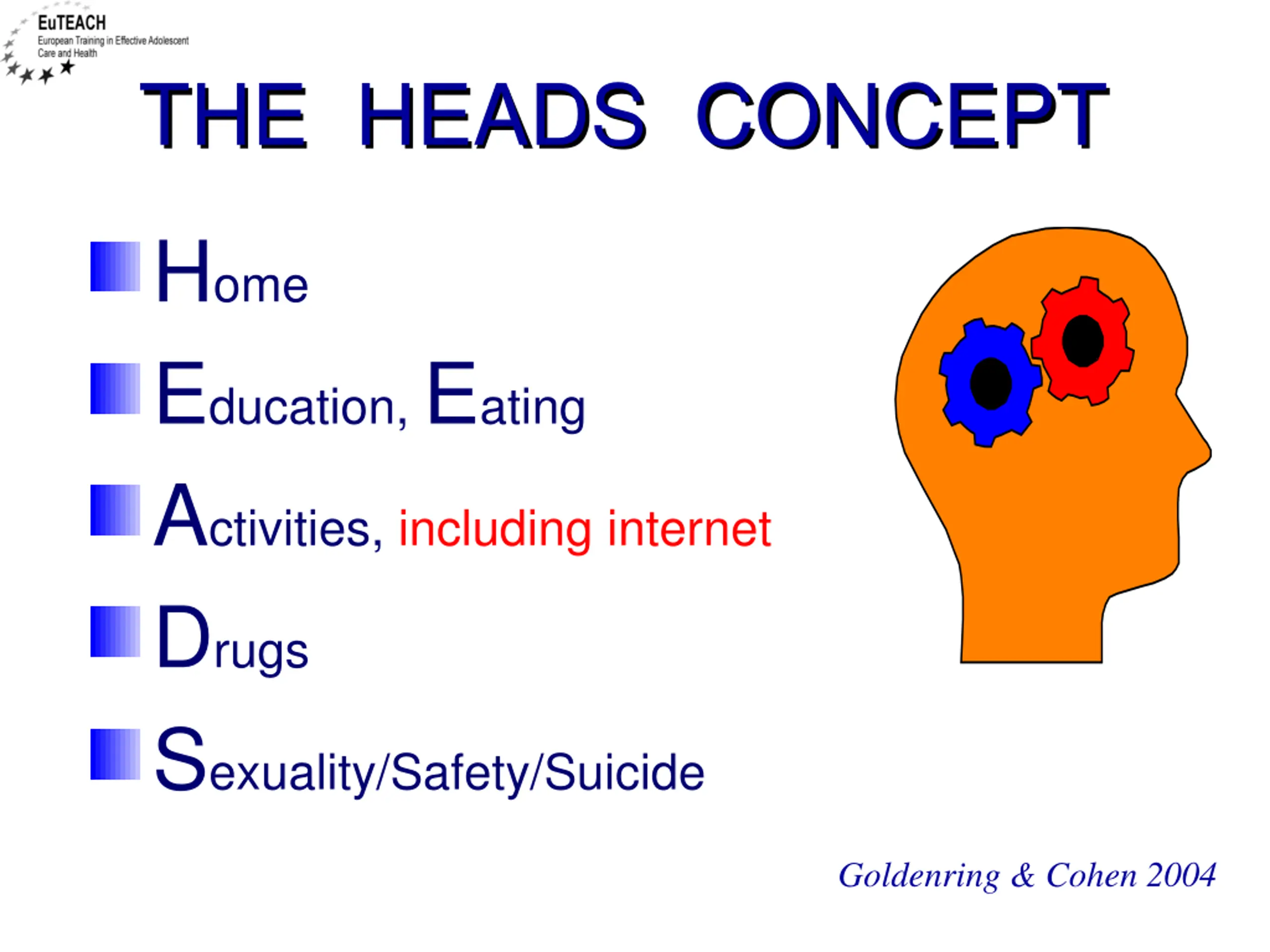 EuTEACH
European Training in Effective Adolescent Care and Health

THE HEADS CONCEPT

Home

Education, Eating

Activities, including internet

Drugs

Sexuality/Safety/Suicide

Goldenring & Cohen 2004